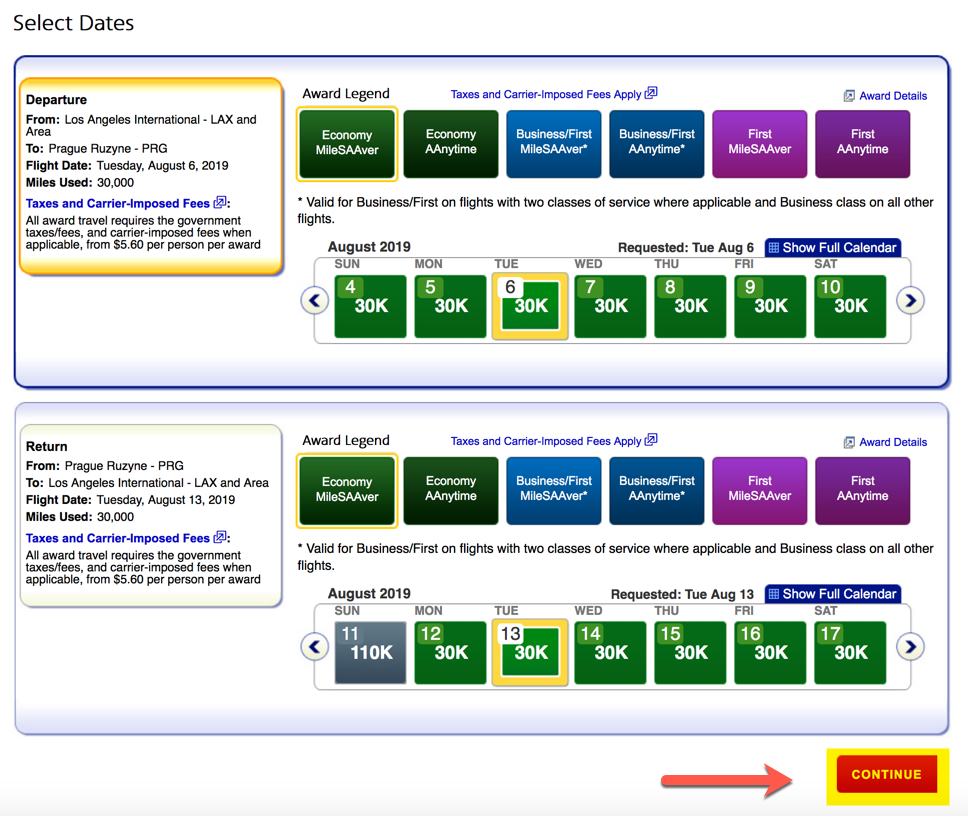 Select Dates

Departure
From: Los Angeles International - LAX and Area
To: Prague Ruzyne - PRG
Flight Date: Tuesday, August 6, 2019
Miles Used: 30,000

Taxes and Carrier-Imposed Fees:
All award travel requires the government taxes/fees, and carrier-imposed fees when applicable, from $5.60 per person per award

Award Legend
Taxes and Carrier-Imposed Fees Apply
Award Details

Economy MileSAAver
Economy AAnytime
Business/First MileSAAver*
Business/First AAnytime*
First MileSAAver
First AAnytime

* Valid for Business/First on flights with two classes of service where applicable and Business class on all other flights.

August 2019
Requested: Tue Aug 6
Show Full Calendar

| SUN | MON | TUE | WED | THU | FRI | SAT |
|---|---|---|---|---|---|---|
| 4 30K | 5 30K | 6 30K | 7 30K | 8 30K | 9 30K | 10 30K |

Return
From: Prague Ruzyne - PRG
To: Los Angeles International - LAX and Area
Flight Date: Tuesday, August 13, 2019
Miles Used: 30,000

Taxes and Carrier-Imposed Fees:
All award travel requires the government taxes/fees, and carrier-imposed fees when applicable, from $5.60 per person per award

Award Legend
Taxes and Carrier-Imposed Fees Apply
Award Details

Economy MileSAAver
Economy AAnytime
Business/First MileSAAver*
Business/First AAnytime*
First MileSAAver
First AAnytime

* Valid for Business/First on flights with two classes of service where applicable and Business class on all other flights.

August 2019
Requested: Tue Aug 13
Show Full Calendar

| SUN | MON | TUE | WED | THU | FRI | SAT |
|---|---|---|---|---|---|---|
| 11 110K | 12 30K | 13 30K | 14 30K | 15 30K | 16 30K | 17 30K |

CONTINUE